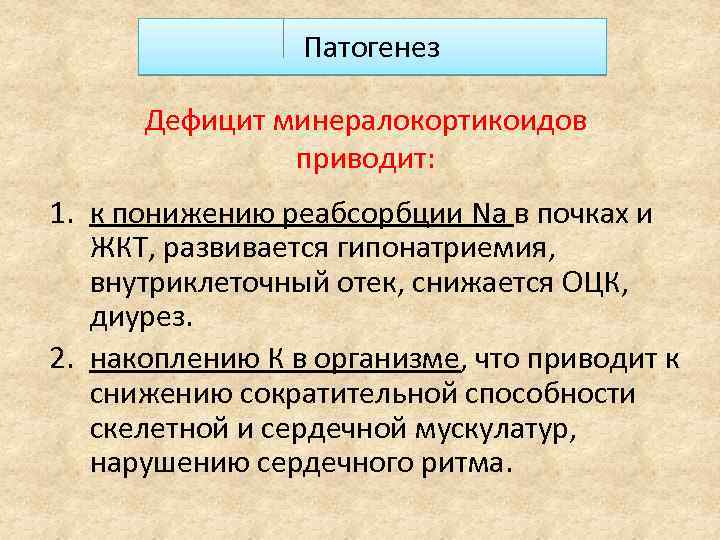 Патогенез

Дефицит минералокортикоидов приводит:

1. к понижению реабсорбции Na в почках и ЖКТ, развивается гипонатриемия, внутриклеточный отек, снижается ОЦК, диурез.
2. накоплению К в организме, что приводит к снижению сократительной способности скелетной и сердечной мускулатур, нарушению сердечного ритма.